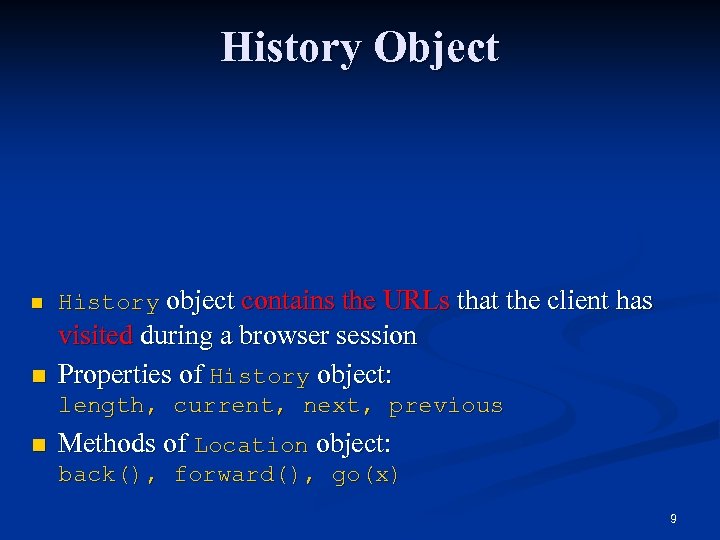 History Object

History object contains the URLs that the client has visited during a browser session

Properties of History object:
length, current, next, previous

Methods of Location object:
back(), forward(), go(x)

9